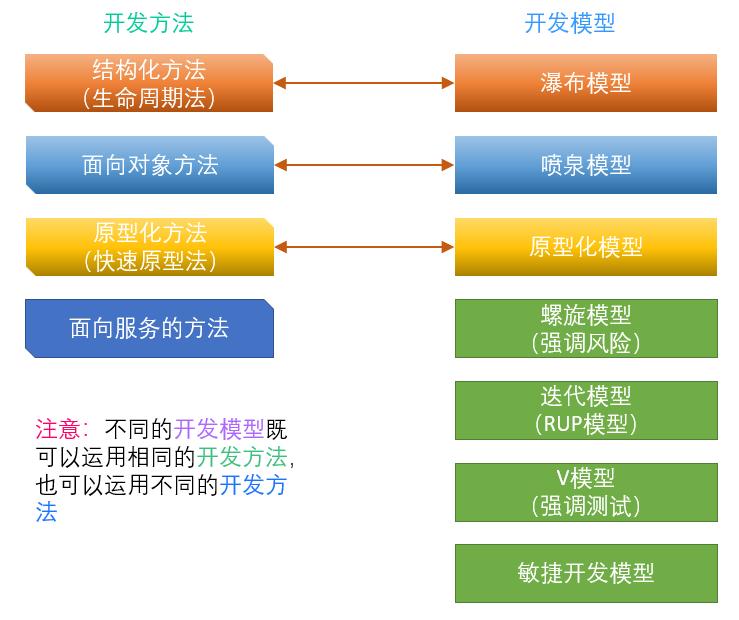 开发方法

结构化方法
（生命周期法）

面向对象方法

原型化方法
（快速原型法）

面向服务的方法

注意：不同的开发模型既可以运用相同的开发方法，也可以运用不同的开发方法

开发模型

瀑布模型

喷泉模型

原型化模型

螺旋模型
（强调风险）

迭代模型
（RUP模型）

V模型
（强调测试）

敏捷开发模型